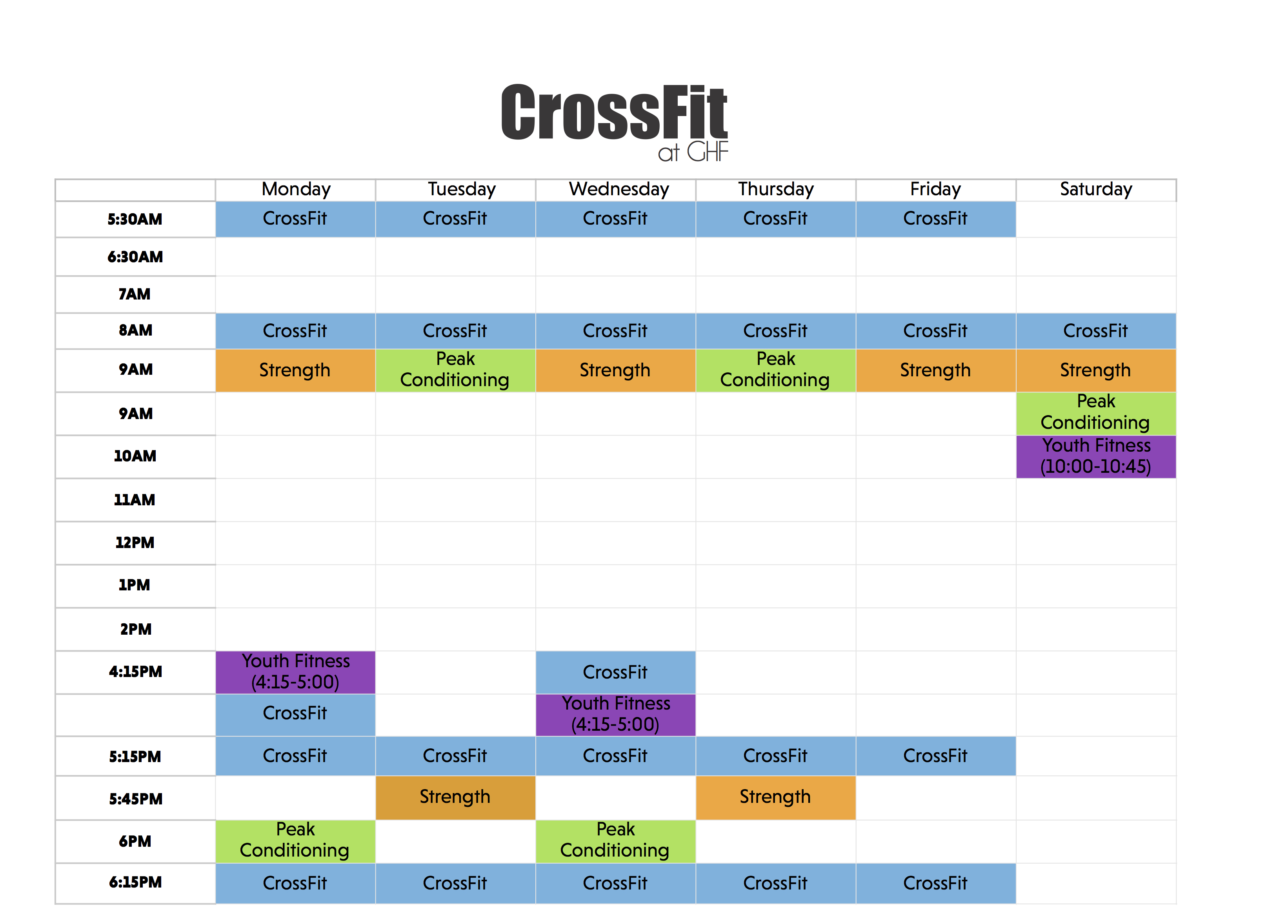 CrossFit
at GHF

| | Monday | Tuesday | Wednesday | Thursday | Friday | Saturday |
|---|---|---|---|---|---|---|
| 5:30AM | CrossFit | CrossFit | CrossFit | CrossFit | CrossFit | |
| 6:30AM | | | | | | |
| 7AM | | | | | | |
| 8AM | CrossFit | CrossFit | CrossFit | CrossFit | CrossFit | CrossFit |
| 9AM | Strength | Peak Conditioning | Strength | Peak Conditioning | Strength | Strength |
| 9AM | | | | | | Peak Conditioning |
| 10AM | | | | | | Youth Fitness (10:00-10:45) |
| 11AM | | | | | | |
| 12PM | | | | | | |
| 1PM | | | | | | |
| 2PM | | | | | | |
| 4:15PM | Youth Fitness (4:15-5:00) | | CrossFit | | | |
| | CrossFit | | Youth Fitness (4:15-5:00) | | | |
| 5:15PM | CrossFit | CrossFit | CrossFit | CrossFit | CrossFit | |
| 5:45PM | | Strength | | Strength | | |
| 6PM | Peak Conditioning | | Peak Conditioning | | | |
| 6:15PM | CrossFit | CrossFit | CrossFit | CrossFit | CrossFit | |